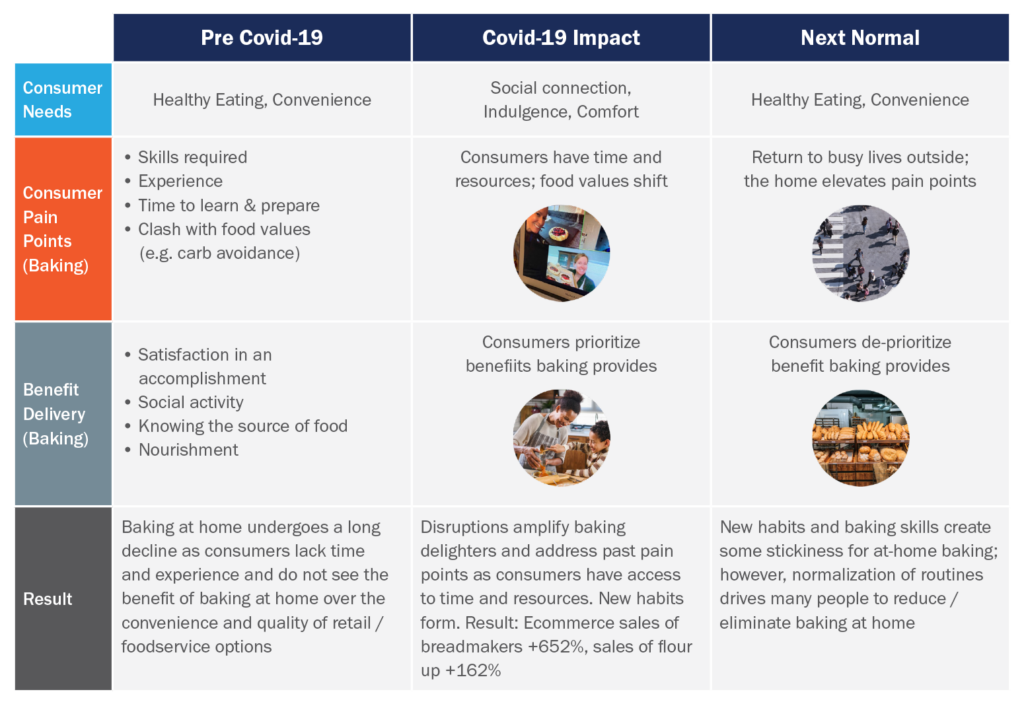 | | Pre Covid-19 | Covid-19 Impact | Next Normal |
|---|---|---|---|
| Consumer Needs | Healthy Eating, Convenience | Social connection, Indulgence, Comfort | Healthy Eating, Convenience |
| Consumer Pain Points (Baking) | • Skills required • Experience • Time to learn & prepare • Clash with food values (e.g. carb avoidance) | Consumers have time and resources; food values shift | Return to busy lives outside; the home elevates pain points |
| Benefit Delivery (Baking) | • Satisfaction in an accomplishment • Social activity • Knowing the source of food • Nourishment | Consumers prioritize benefiits baking provides | Consumers de-prioritize benefit baking provides |
| Result | Baking at home undergoes a long decline as consumers lack time and experience and do not see the benefit of baking at home over the convenience and quality of retail / foodservice options | Disruptions amplify baking delighters and address past pain points as consumers have access to time and resources. New habits form. Result: Ecommerce sales of breadmakers +652%, sales of flour up +162% | New habits and baking skills create some stickiness for at-home baking; however, normalization of routines drives many people to reduce / eliminate baking at home |